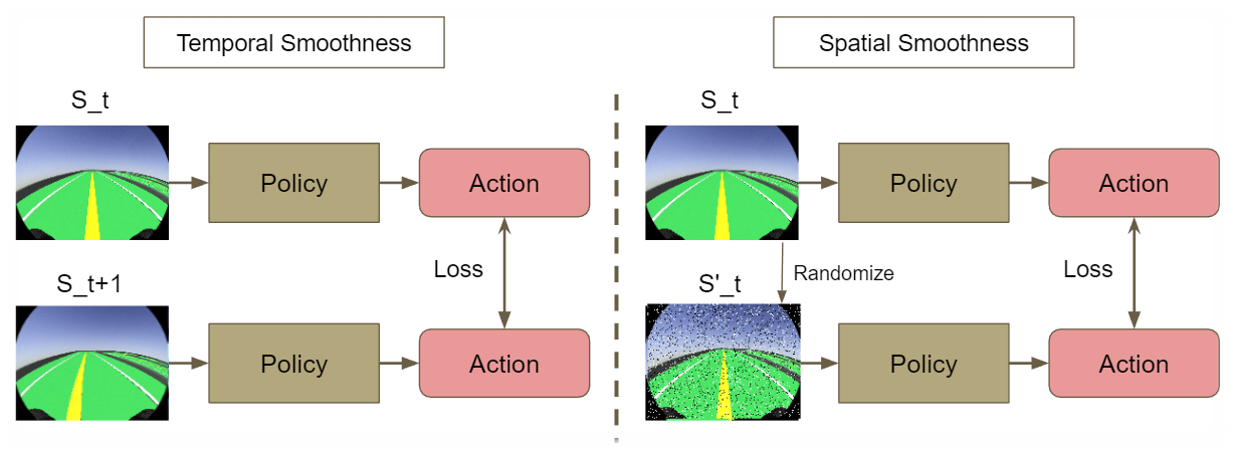 Temporal Smoothness

S_t

Policy

Action

Loss

S_t+1

Policy

Action

Spatial Smoothness

S_t

Policy

Action

Randomize

Loss

S'_t

Policy

Action